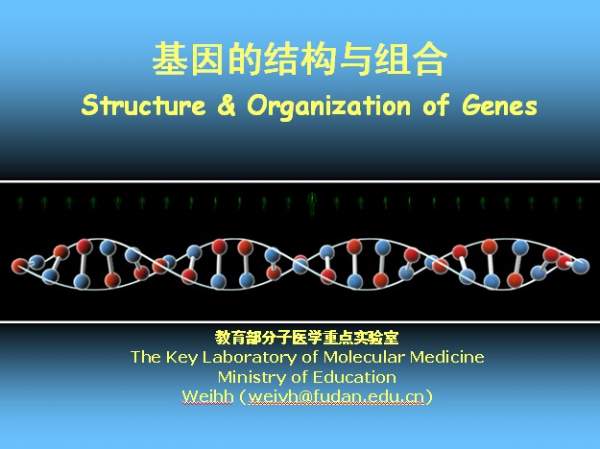 基因的结构与组合
Structure & Organization of Genes

教育部分子医学重点实验室
The Key Laboratory of Molecular Medicine
Ministry of Education
Weihh (weiyh@fudan.edu.cn)